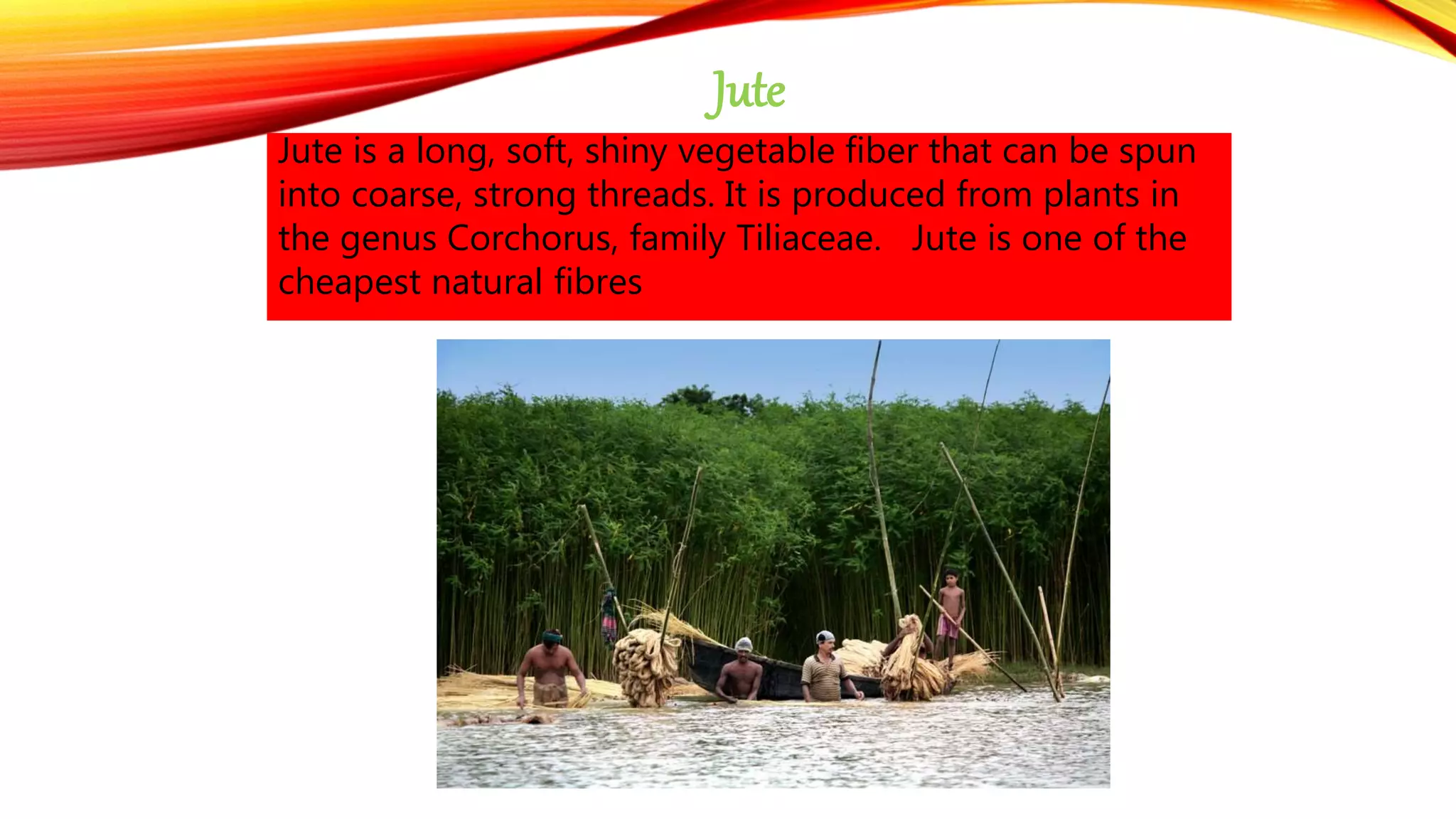 Jute

Jute is a long, soft, shiny vegetable fiber that can be spun into coarse, strong threads. It is produced from plants in the genus Corchorus, family Tiliaceae.   Jute is one of the cheapest natural fibres